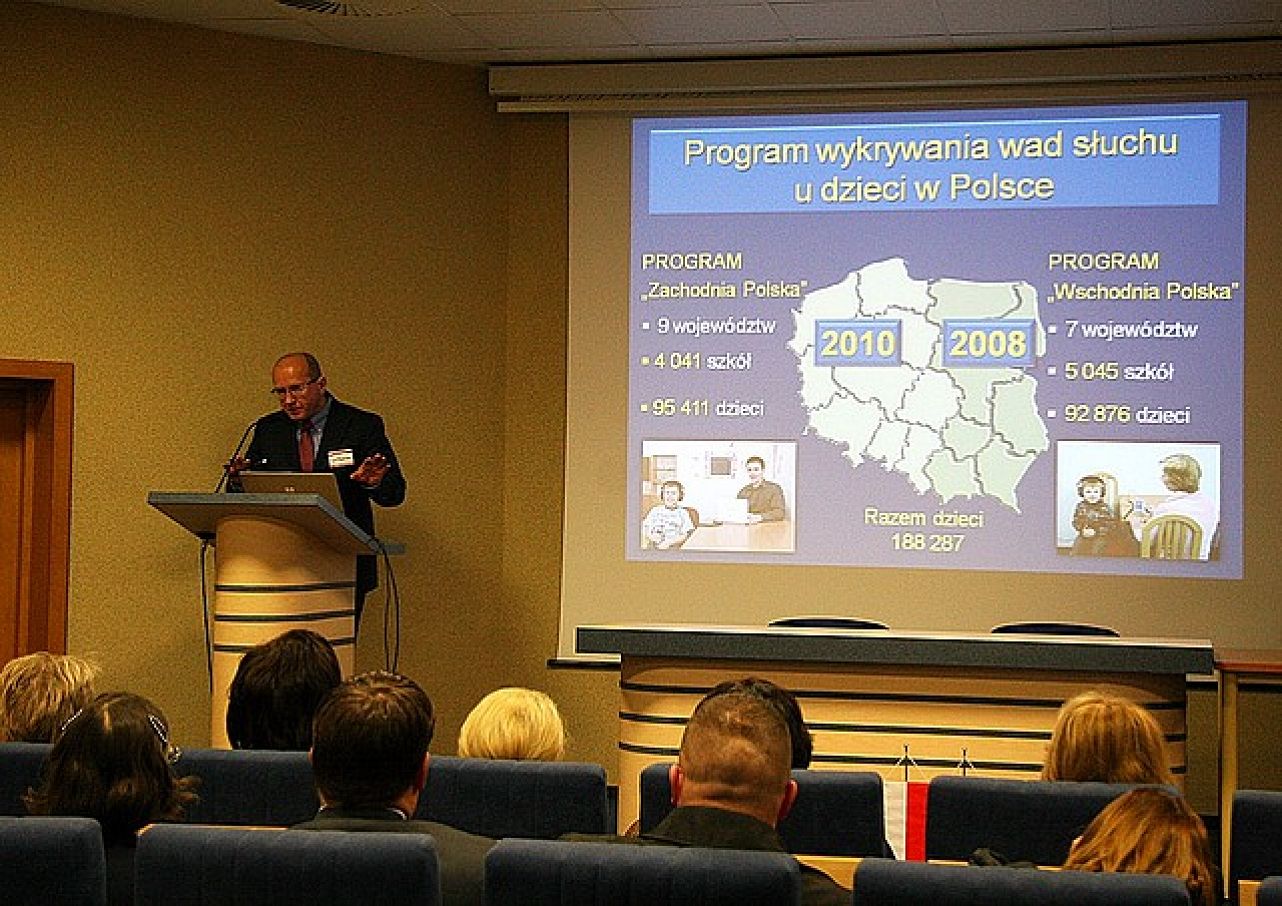 Program wykrywania wad słuchu u dzieci w Polsce

PROGRAM
„Zachodnia Polska"
▪ 9 województw
▪ 4 041 szkół
▪ 95 411 dzieci

2010

2008

PROGRAM
„Wschodnia Polska"
▪ 7 województw
▪ 5 045 szkół
▪ 92 876 dzieci

Razem dzieci
188 287